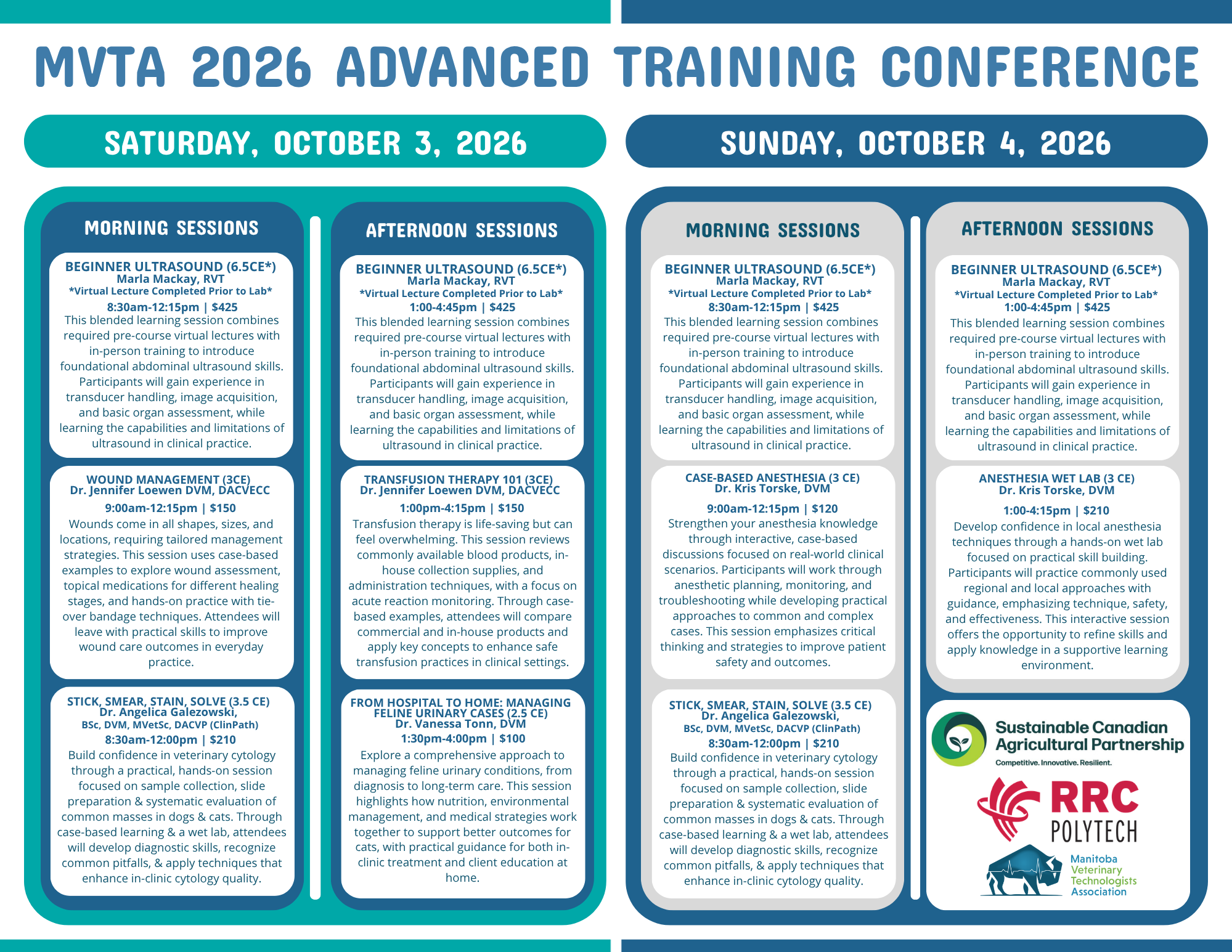 MVTA 2026 ADVANCED TRAINING CONFERENCE

SATURDAY, OCTOBER 3, 2026

MORNING SESSIONS

BEGINNER ULTRASOUND (6.5CE*)
Marla Mackay, RVT
*Virtual Lecture Completed Prior to Lab*
8:30am-12:15pm | $425
This blended learning session combines required pre-course virtual lectures with in-person training to introduce foundational abdominal ultrasound skills. Participants will gain experience in transducer handling, image acquisition, and basic organ assessment, while learning the capabilities and limitations of ultrasound in clinical practice.

WOUND MANAGEMENT (3CE)
Dr. Jennifer Loewen DVM, DACVECC
9:00am-12:15pm | $150
Wounds come in all shapes, sizes, and locations, requiring tailored management strategies. This session uses case-based examples to explore wound assessment, topical medications for different healing stages, and hands-on practice with tie-over bandage techniques. Attendees will leave with practical skills to improve wound care outcomes in everyday practice.

STICK, SMEAR, STAIN, SOLVE (3.5 CE)
Dr. Angelica Galezowski,
BSc, DVM, MVetSc, DACVP (ClinPath)
8:30am-12:00pm | $210
Build confidence in veterinary cytology through a practical, hands-on session focused on sample collection, slide preparation & systematic evaluation of common masses in dogs & cats. Through case-based learning & a wet lab, attendees will develop diagnostic skills, recognize common pitfalls, & apply techniques that enhance in-clinic cytology quality.

AFTERNOON SESSIONS

BEGINNER ULTRASOUND (6.5CE*)
Marla Mackay, RVT
*Virtual Lecture Completed Prior to Lab*
1:00-4:45pm | $425
This blended learning session combines required pre-course virtual lectures with in-person training to introduce foundational abdominal ultrasound skills. Participants will gain experience in transducer handling, image acquisition, and basic organ assessment, while learning the capabilities and limitations of ultrasound in clinical practice.

TRANSFUSION THERAPY 101 (3CE)
Dr. Jennifer Loewen DVM, DACVECC
1:00pm-4:15pm | $150
Transfusion therapy is life-saving but can feel overwhelming. This session reviews commonly available blood products, in-house collection supplies, and administration techniques, with a focus on acute reaction monitoring. Through case-based examples, attendees will compare commercial and in-house products and apply key concepts to enhance safe transfusion practices in clinical settings.

FROM HOSPITAL TO HOME: MANAGING FELINE URINARY CASES (2.5 CE)
Dr. Vanessa Tonn, DVM
1:30pm-4:00pm | $100
Explore a comprehensive approach to managing feline urinary conditions, from diagnosis to long-term care. This session highlights how nutrition, environmental management, and medical strategies work together to support better outcomes for cats, with practical guidance for both in-clinic treatment and client education at home.

SUNDAY, OCTOBER 4, 2026

MORNING SESSIONS

BEGINNER ULTRASOUND (6.5CE*)
Marla Mackay, RVT
*Virtual Lecture Completed Prior to Lab*
8:30am-12:15pm | $425
This blended learning session combines required pre-course virtual lectures with in-person training to introduce foundational abdominal ultrasound skills. Participants will gain experience in transducer handling, image acquisition, and basic organ assessment, while learning the capabilities and limitations of ultrasound in clinical practice.

CASE-BASED ANESTHESIA (3 CE)
Dr. Kris Torske, DVM
9:00am-12:15pm | $120
Strengthen your anesthesia knowledge through interactive, case-based discussions focused on real-world clinical scenarios. Participants will work through anesthetic planning, monitoring, and troubleshooting while developing practical approaches to common and complex cases. This session emphasizes critical thinking and strategies to improve patient safety and outcomes.

STICK, SMEAR, STAIN, SOLVE (3.5 CE)
Dr. Angelica Galezowski,
BSc, DVM, MVetSc, DACVP (ClinPath)
8:30am-12:00pm | $210
Build confidence in veterinary cytology through a practical, hands-on session focused on sample collection, slide preparation & systematic evaluation of common masses in dogs & cats. Through case-based learning & a wet lab, attendees will develop diagnostic skills, recognize common pitfalls, & apply techniques that enhance in-clinic cytology quality.

AFTERNOON SESSIONS

BEGINNER ULTRASOUND (6.5CE*)
Marla Mackay, RVT
*Virtual Lecture Completed Prior to Lab*
1:00-4:45pm | $425
This blended learning session combines required pre-course virtual lectures with in-person training to introduce foundational abdominal ultrasound skills. Participants will gain experience in transducer handling, image acquisition, and basic organ assessment, while learning the capabilities and limitations of ultrasound in clinical practice.

ANESTHESIA WET LAB (3 CE)
Dr. Kris Torske, DVM
1:00-4:15pm | $210
Develop confidence in local anesthesia techniques through a hands-on wet lab focused on practical skill building. Participants will practice commonly used regional and local approaches with guidance, emphasizing technique, safety, and effectiveness. This interactive session offers the opportunity to refine skills and apply knowledge in a supportive learning environment.

Sustainable Canadian Agricultural Partnership
Competitive. Innovative. Resilient.

RRC POLYTECH

Manitoba Veterinary Technologists Association